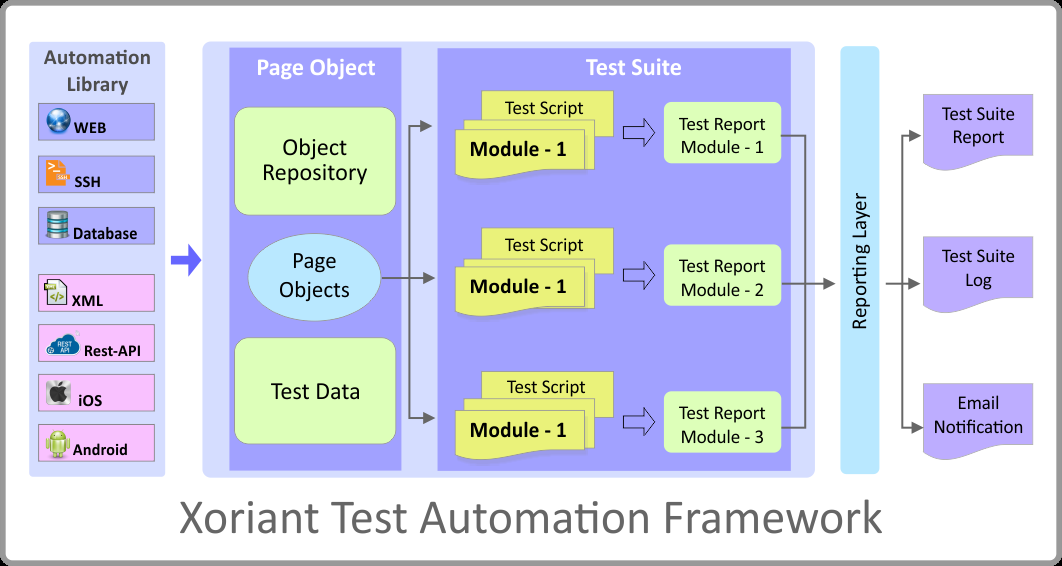 Automation Library

WEB

SSH

Database

XML

REST API

Rest-API

iOS

Android

Page Object

Object Repository

Page Objects

Test Data

Test Suite

Test Script

Module - 1

Test Report Module - 1

Test Script

Module - 1

Test Report Module - 2

Test Script

Module - 1

Test Report Module - 3

Reporting Layer

Test Suite Report

Test Suite Log

Email Notification

Xoriant Test Automation Framework